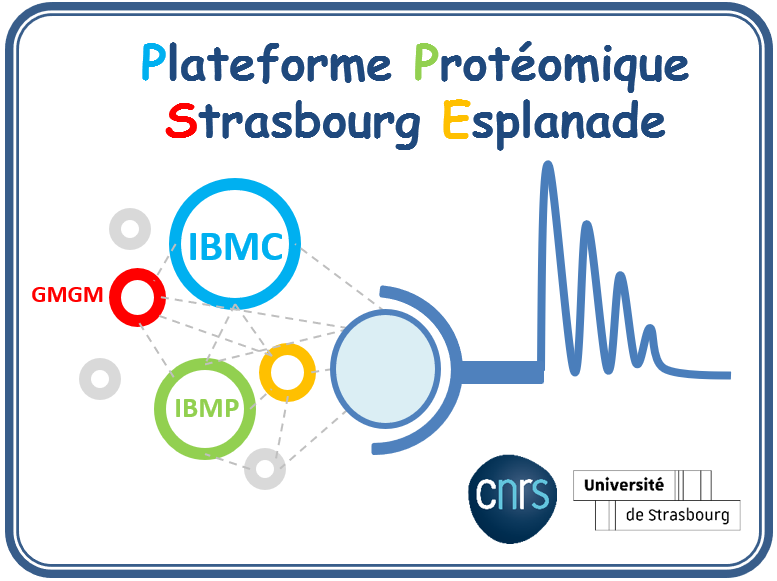 Plateforme Protéomique
Strasbourg Esplanade

IBMC

GMGM

IBMP

cnrs

Université
de Strasbourg